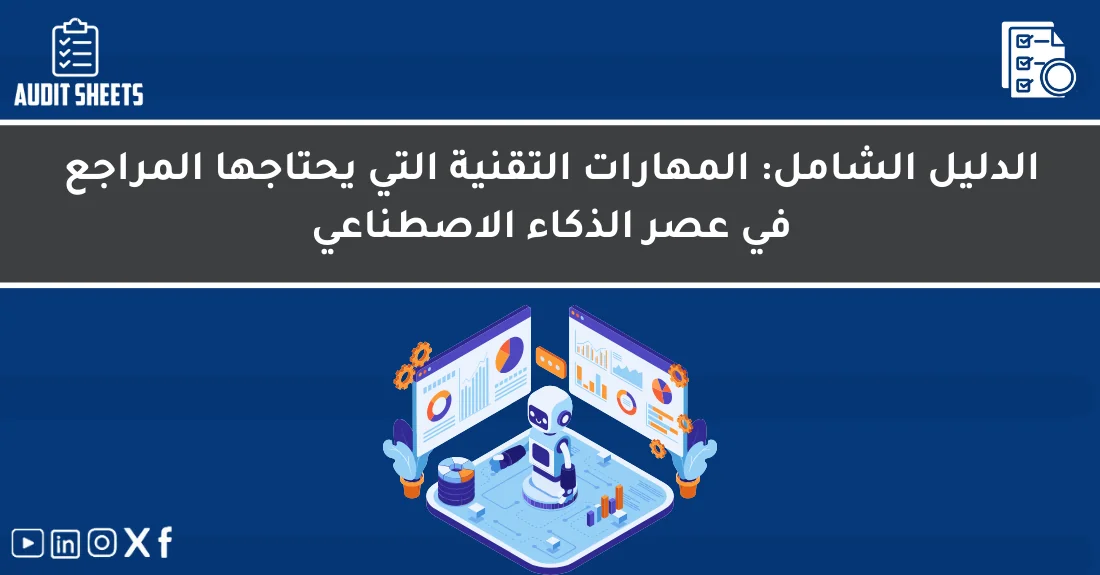 AUDIT SHEETS

الدليل الشامل: المهارات التقنية التي يحتاجها المراجع في عصر الذكاء الاصطناعي